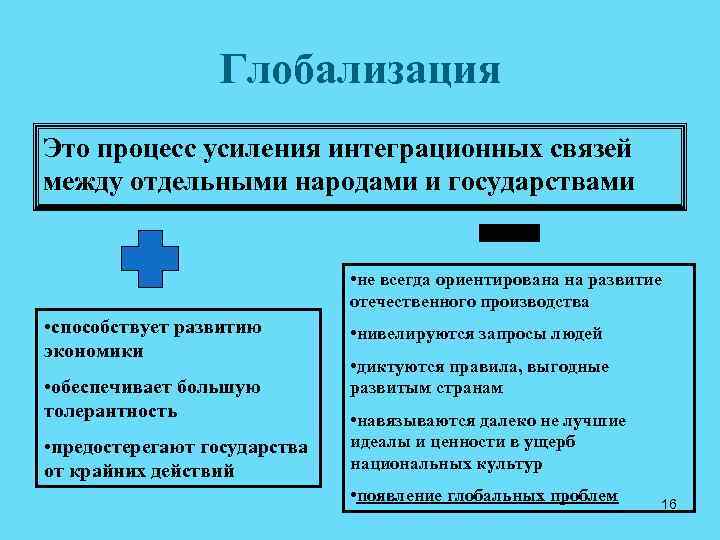 Глобализация

Это процесс усиления интеграционных связей между отдельными народами и государствами

•способствует развитию экономики

•обеспечивает большую толерантность

•предостерегают государства от крайних действий

•не всегда ориентирована на развитие отечественного производства

•нивелируются запросы людей

•диктуются правила, выгодные развитым странам

•навязываются далеко не лучшие идеалы и ценности в ущерб национальных культур

•появление глобальных проблем

16